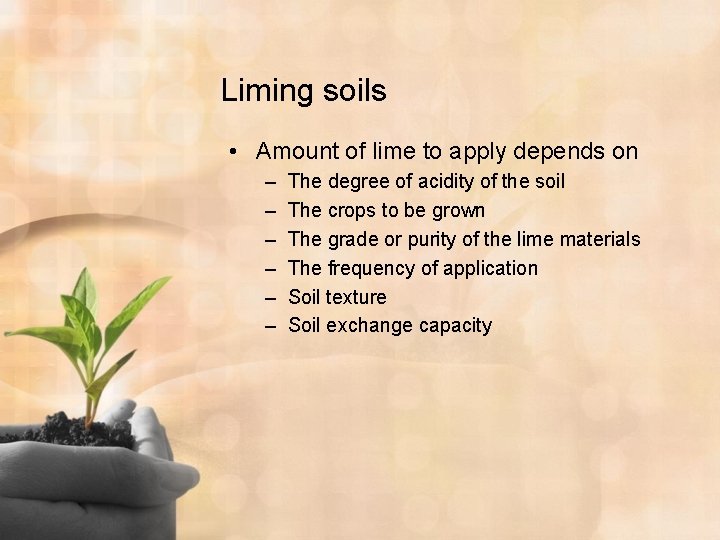 Liming soils

• Amount of lime to apply depends on
– The degree of acidity of the soil
– The crops to be grown
– The grade or purity of the lime materials
– The frequency of application
– Soil texture
– Soil exchange capacity